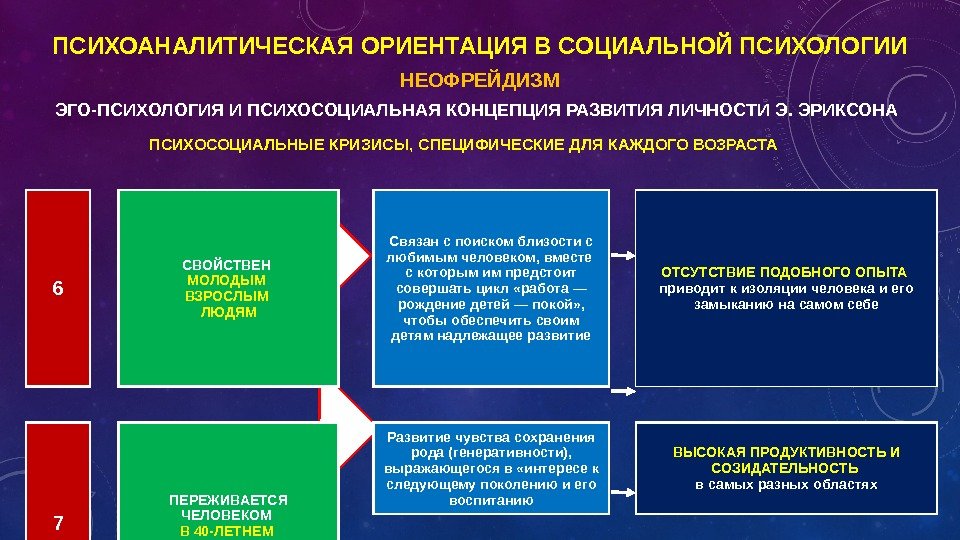 ПСИХОАНАЛИТИЧЕСКАЯ ОРИЕНТАЦИЯ В СОЦИАЛЬНОЙ ПСИХОЛОГИИ

НЕОФРЕЙДИЗМ

ЭГО-ПСИХОЛОГИЯ И ПСИХОСОЦИАЛЬНАЯ КОНЦЕПЦИЯ РАЗВИТИЯ ЛИЧНОСТИ Э. ЭРИКСОНА

ПСИХОСОЦИАЛЬНЫЕ КРИЗИСЫ, СПЕЦИФИЧЕСКИЕ ДЛЯ КАЖДОГО ВОЗРАСТА

6

СВОЙСТВЕН МОЛОДЫМ ВЗРОСЛЫМ ЛЮДЯМ

Связан с поиском близости с любимым человеком, вместе с которым им предстоит совершать цикл «работа — рождение детей — покой», чтобы обеспечить своим детям надлежащее развитие

ОТСУТСТВИЕ ПОДОБНОГО ОПЫТА приводит к изоляции человека и его замыканию на самом себе

7

ПЕРЕЖИВАЕТСЯ ЧЕЛОВЕКОМ В 40-ЛЕТНЕМ

Развитие чувства сохранения рода (генеративности), выражающегося в «интересе к следующему поколению и его воспитанию

ВЫСОКАЯ ПРОДУКТИВНОСТЬ И СОЗИДАТЕЛЬНОСТЬ в самых разных областях